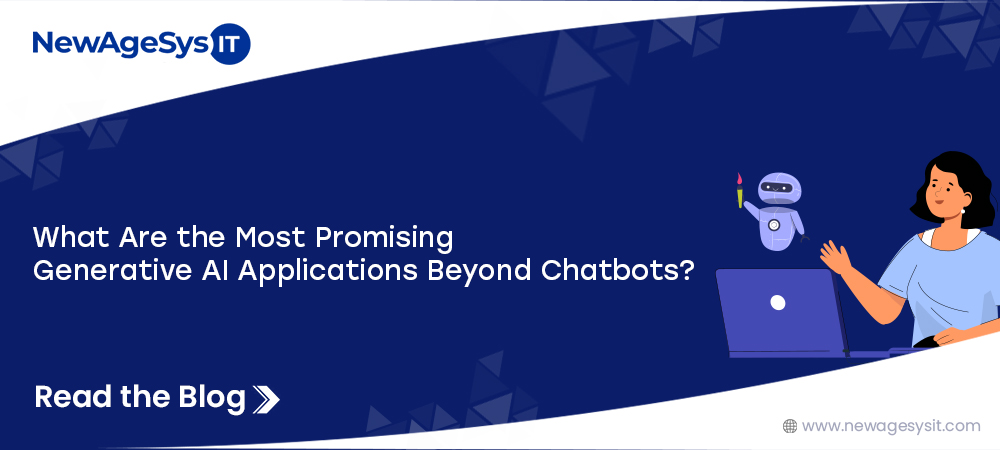 NewAgeSys IT

What Are the Most Promising Generative AI Applications Beyond Chatbots?

Read the Blog

www.newagesysit.com